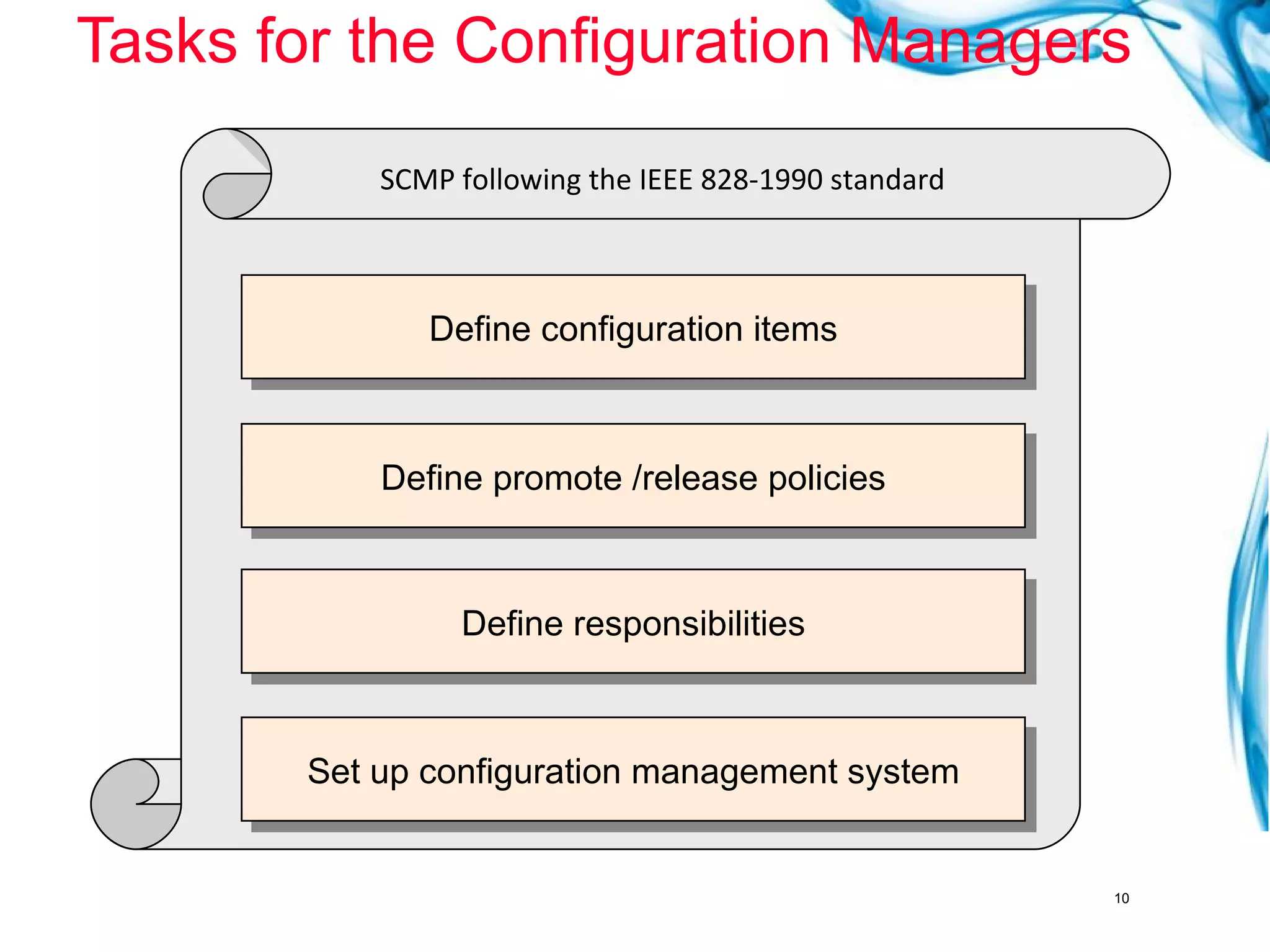 Tasks for the Configuration Managers

SCMP following the IEEE 828-1990 standard

Define configuration items

Define promote /release policies

Define responsibilities

Set up configuration management system

10